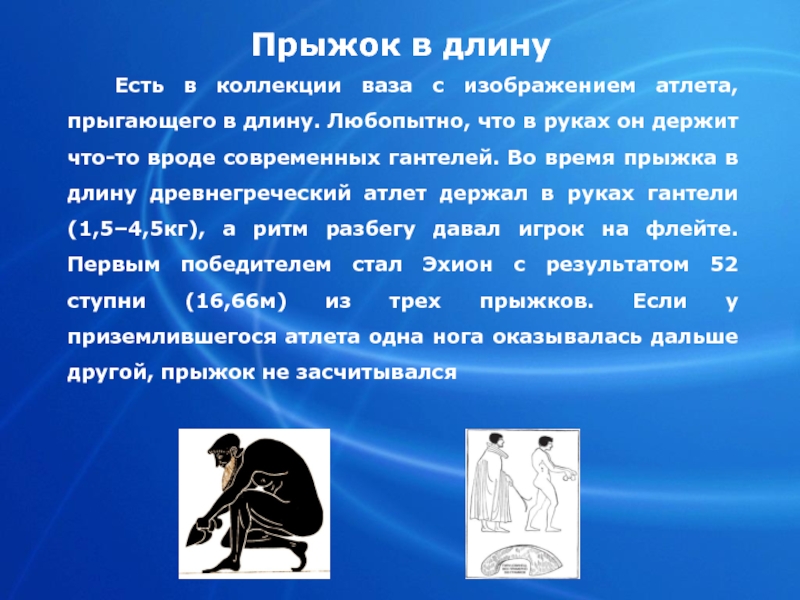 Прыжок в длину

Есть в коллекции ваза с изображением атлета, прыгающего в длину. Любопытно, что в руках он держит что-то вроде современных гантелей. Во время прыжка в длину древнегреческий атлет держал в руках гантели (1,5–4,5кг), а ритм разбегу давал игрок на флейте. Первым победителем стал Эхион с результатом 52 ступни (16,66м) из трех прыжков. Если у приземлившегося атлета одна нога оказывалась дальше другой, прыжок не засчитывался